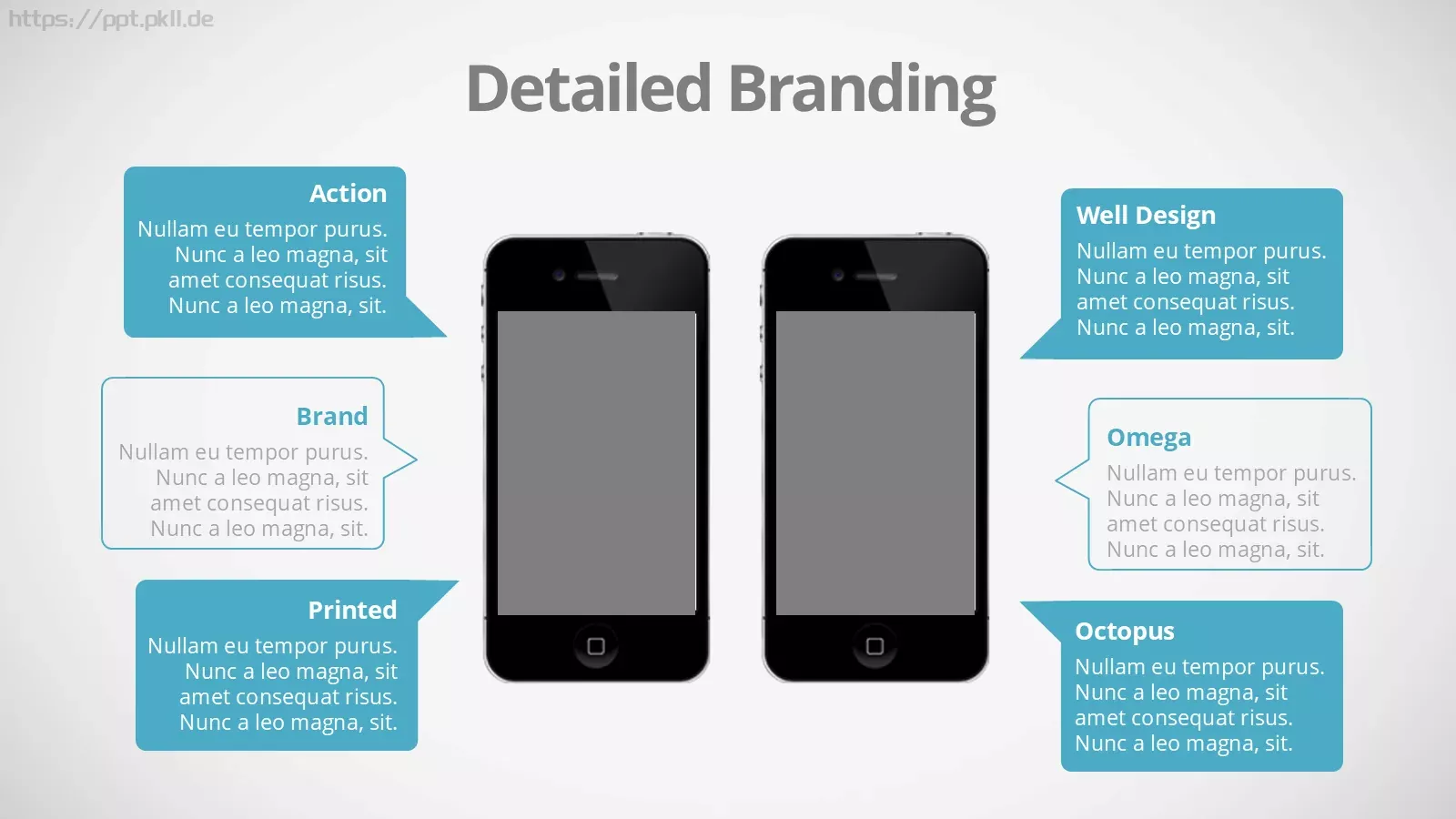 https://ppt.pkll.de

Detailed Branding

Action
Nullam eu tempor purus. Nunc a leo magna, sit amet consequat risus. Nunc a leo magna, sit.

Brand
Nullam eu tempor purus. Nunc a leo magna, sit amet consequat risus. Nunc a leo magna, sit.

Printed
Nullam eu tempor purus. Nunc a leo magna, sit amet consequat risus. Nunc a leo magna, sit.

Well Design
Nullam eu tempor purus. Nunc a leo magna, sit amet consequat risus. Nunc a leo magna, sit.

Omega
Nullam eu tempor purus. Nunc a leo magna, sit amet consequat risus. Nunc a leo magna, sit.

Octopus
Nullam eu tempor purus. Nunc a leo magna, sit amet consequat risus. Nunc a leo magna, sit.